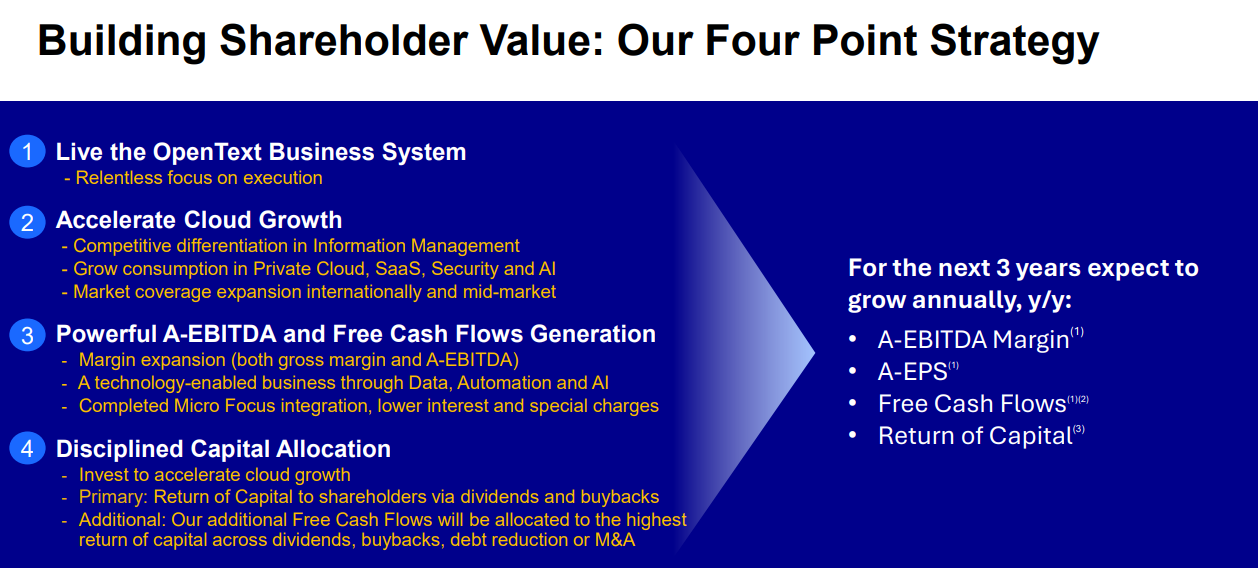 Building Shareholder Value: Our Four Point Strategy

1 Live the OpenText Business System
- Relentless focus on execution

2 Accelerate Cloud Growth
- Competitive differentiation in Information Management
- Grow consumption in Private Cloud, SaaS, Security and AI
- Market coverage expansion internationally and mid-market

3 Powerful A-EBITDA and Free Cash Flows Generation
- Margin expansion (both gross margin and A-EBITDA)
- A technology-enabled business through Data, Automation and AI
- Completed Micro Focus integration, lower interest and special charges

4 Disciplined Capital Allocation
- Invest to accelerate cloud growth
- Primary: Return of Capital to shareholders via dividends and buybacks
- Additional: Our additional Free Cash Flows will be allocated to the highest return of capital across dividends, buybacks, debt reduction or M&A

For the next 3 years expect to grow annually, y/y:
• A-EBITDA Margin$^{(1)}$
• A-EPS$^{(1)}$
• Free Cash Flows$^{(1)(2)}$
• Return of Capital$^{(3)}$